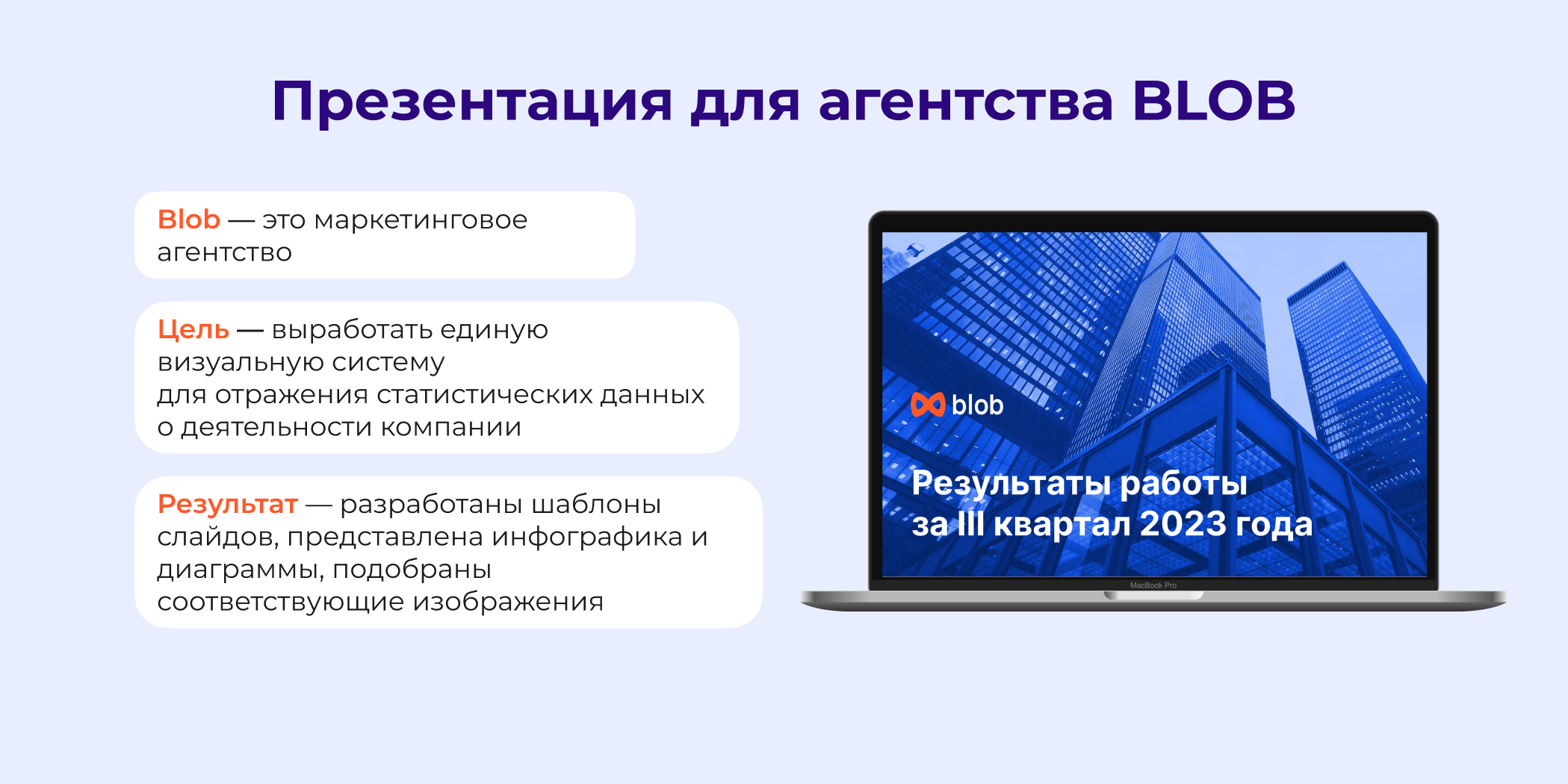 Презентация для агентства BLOB

Blob — это маркетинговое агентство

Цель — выработать единую визуальную систему для отражения статистических данных о деятельности компании

Результат — разработаны шаблоны слайдов, представлена инфографика и диаграммы, подобраны соответствующие изображения

blob

Результаты работы за III квартал 2023 года

MacBook Pro